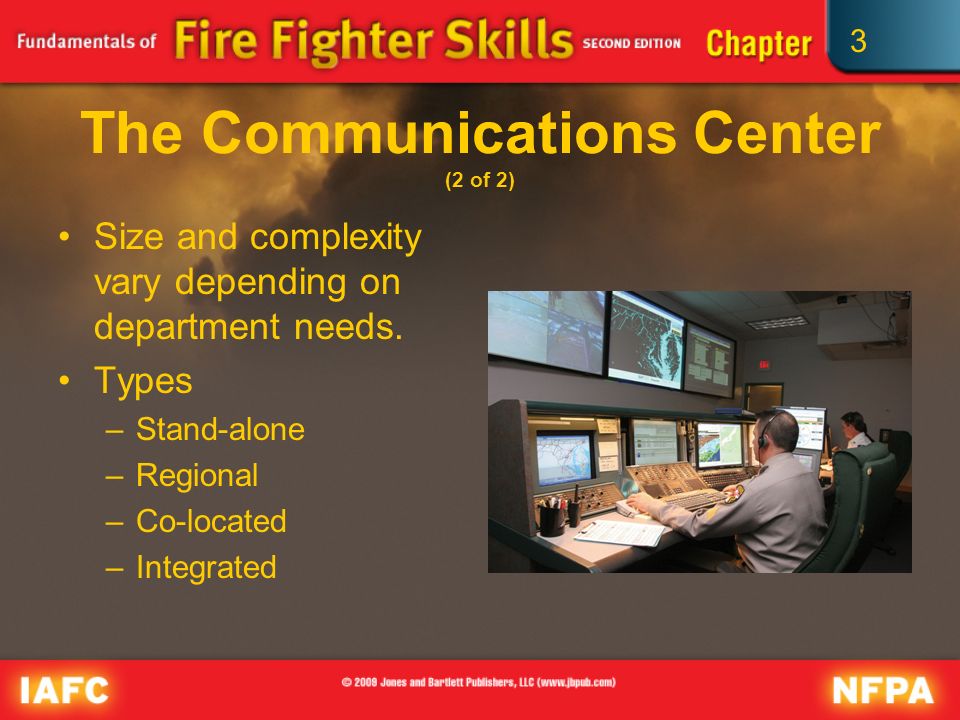 Fundamentals of Fire Fighter Skills SECOND EDITION Chapter 3

The Communications Center
(2 of 2)

• Size and complexity vary depending on department needs.
• Types
– Stand-alone
– Regional
– Co-located
– Integrated

IAFC © 2009 Jones and Bartlett Publishers, LLC (www.jbpub.com) NFPA